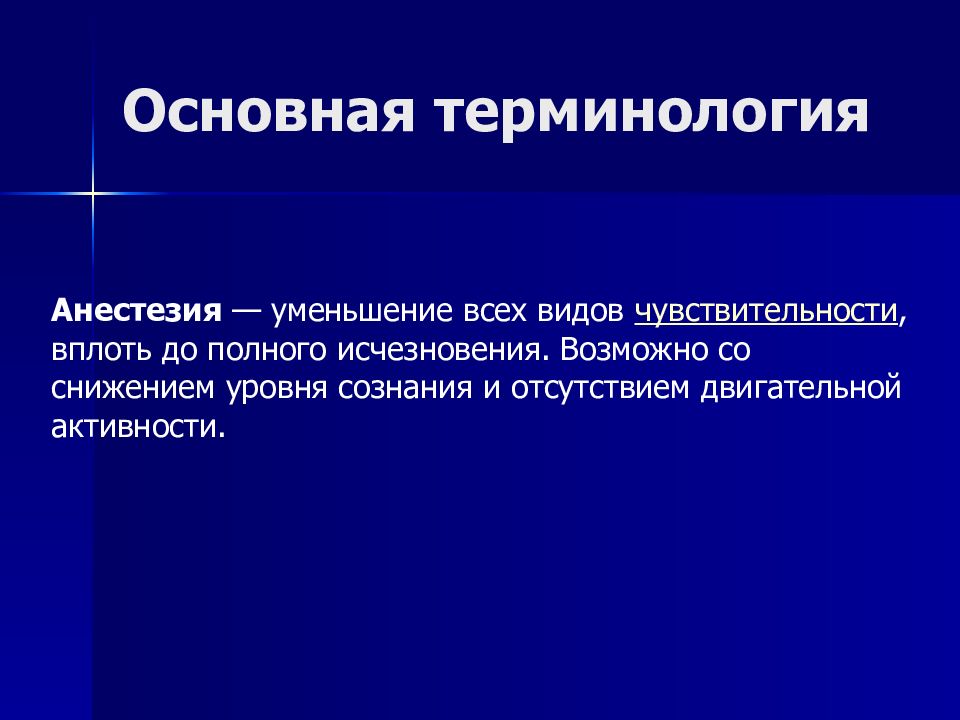 Основная терминология

Анестезия — уменьшение всех видов чувствительности, вплоть до полного исчезновения. Возможно со снижением уровня сознания и отсутствием двигательной активности.